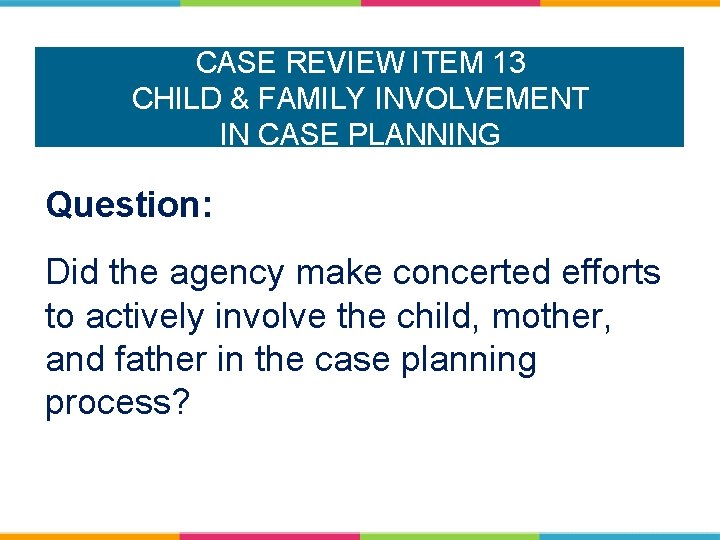 CASE REVIEW ITEM 13
CHILD & FAMILY INVOLVEMENT
IN CASE PLANNING

Question:

Did the agency make concerted efforts to actively involve the child, mother, and father in the case planning process?